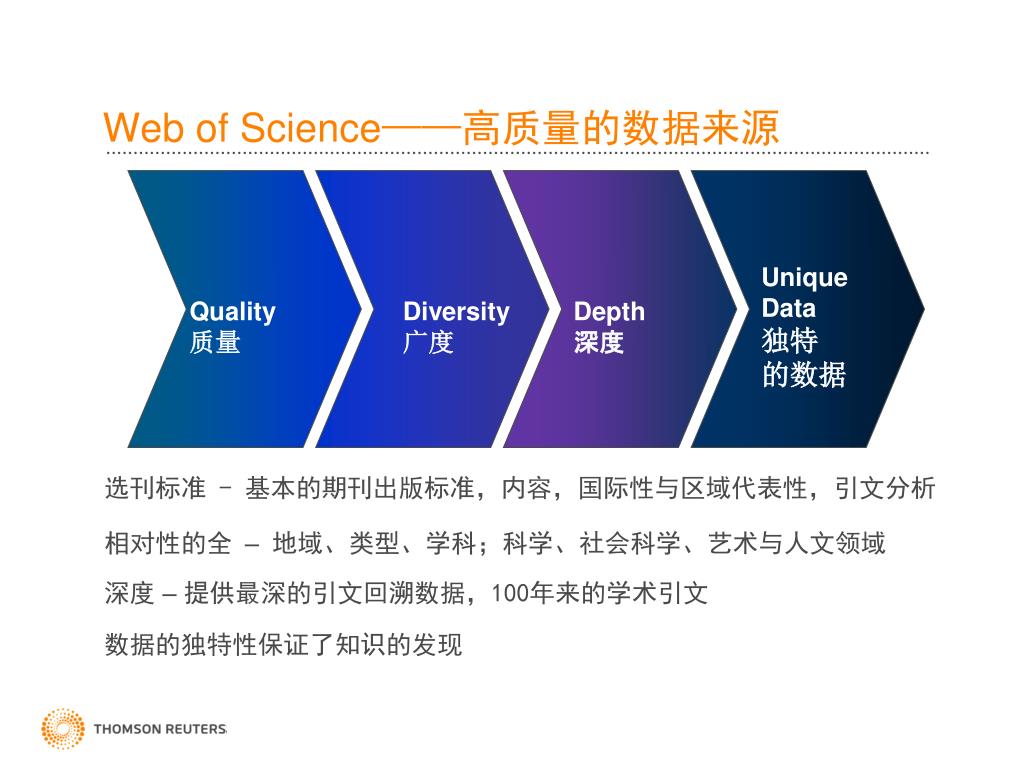 Web of Science——高质量的数据来源

Quality
质量

Diversity
广度

Depth
深度

Unique Data
独特的数据

选刊标准 – 基本的期刊出版标准，内容，国际性与区域代表性，引文分析

相对性的全 – 地域、类型、学科；科学、社会科学、艺术与人文领域

深度 – 提供最深的引文回溯数据，100年来的学术引文

数据的独特性保证了知识的发现

THOMSON REUTERS